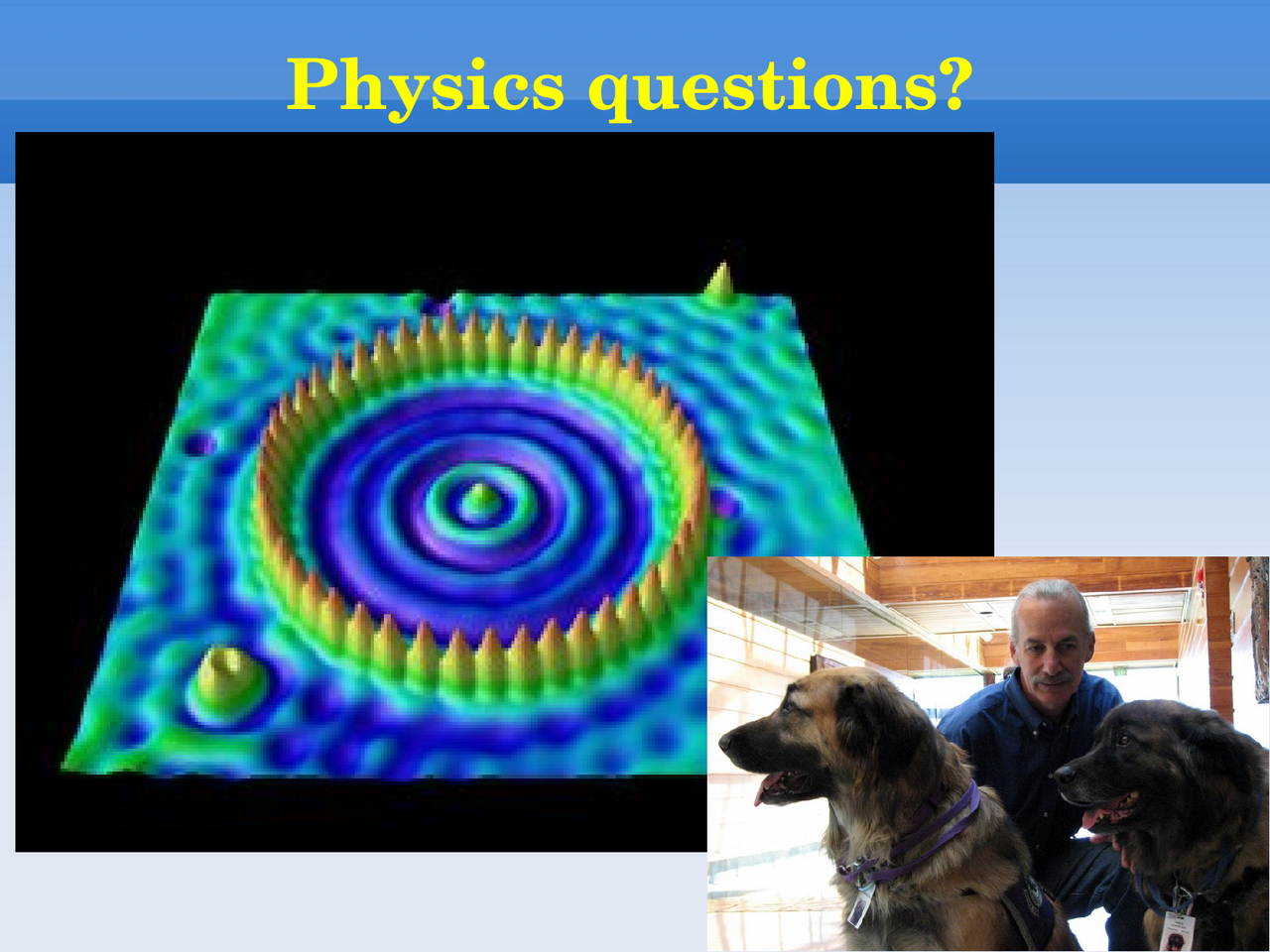 Physics questions?